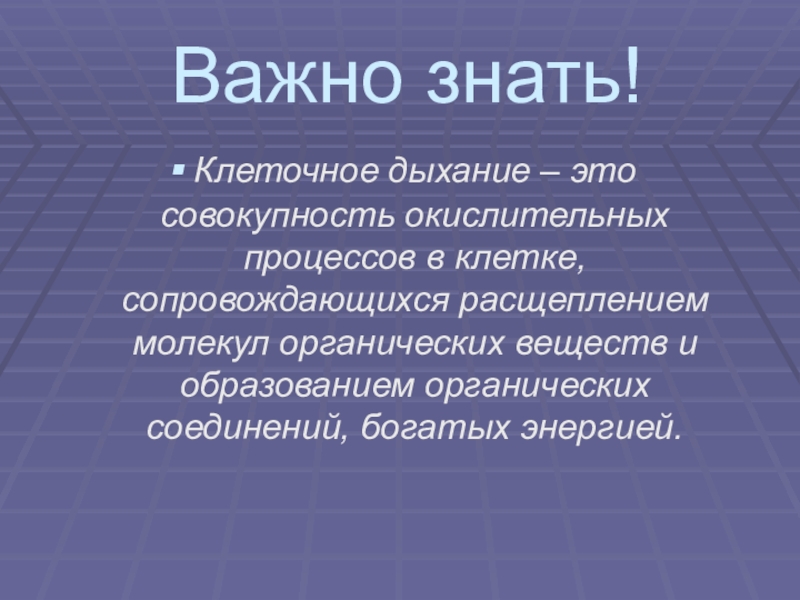 Важно знать!

▪ Клеточное дыхание – это совокупность окислительных процессов в клетке, сопровождающихся расщеплением молекул органических веществ и образованием органических соединений, богатых энергией.